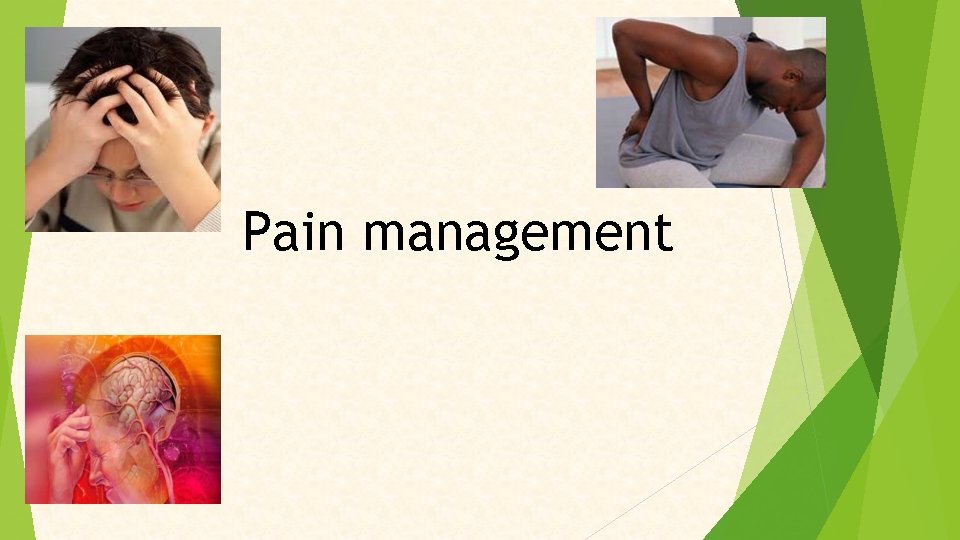 Pain management